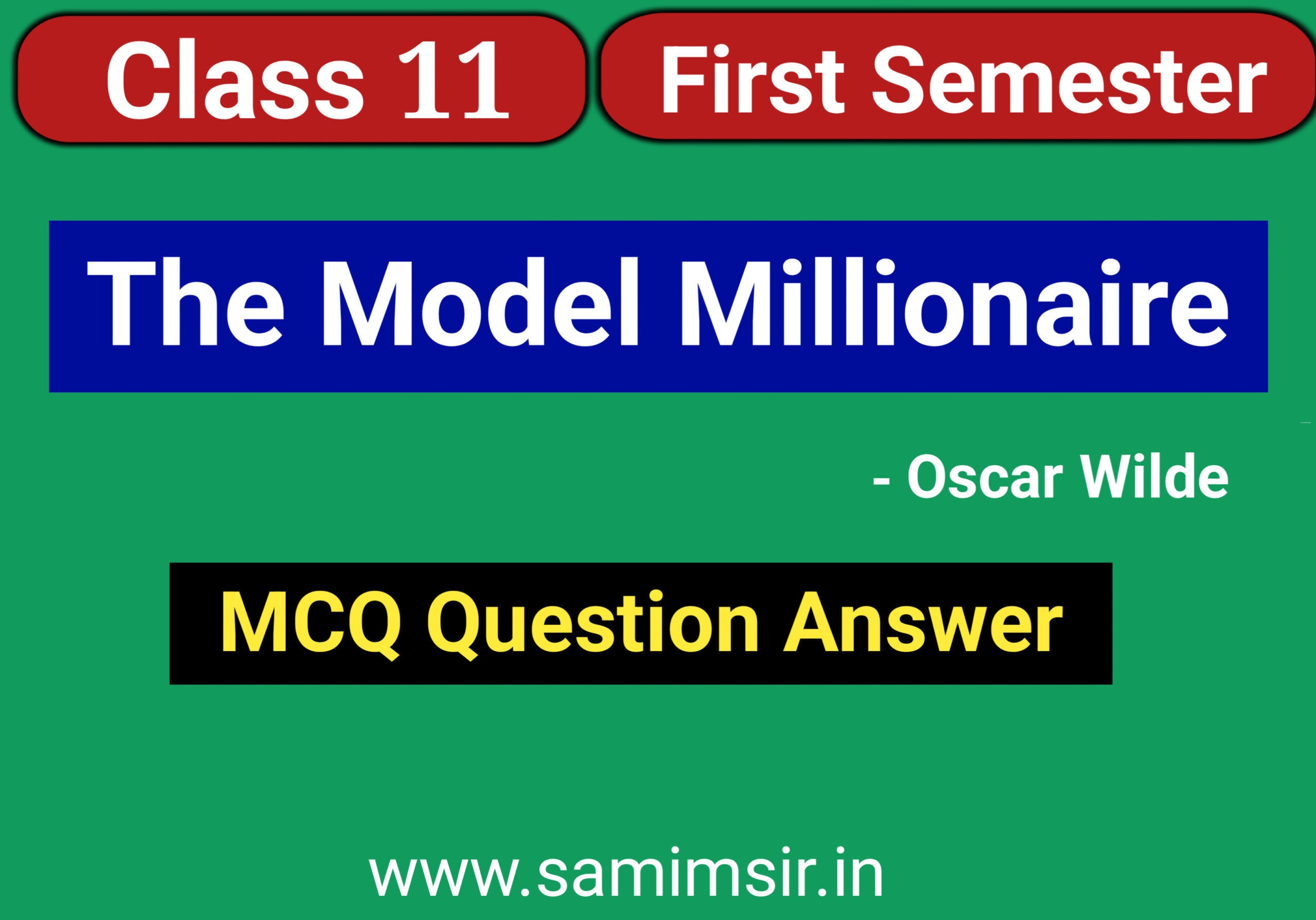 Class 11

First Semester

The Model Millionaire

- Oscar Wilde

MCQ Question Answer

www.samimsir.in